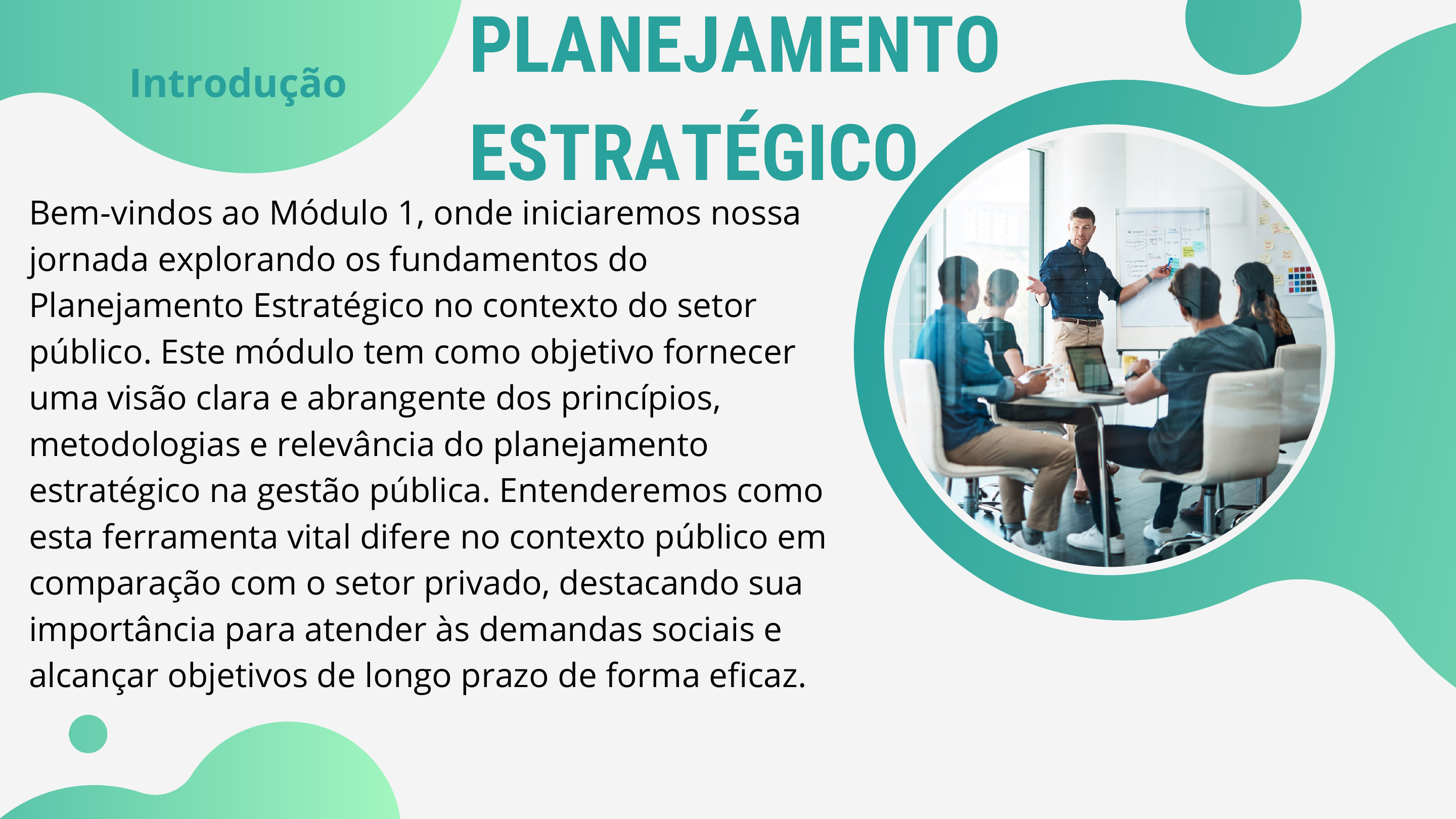 Introdução

PLANEJAMENTO ESTRATÉGICO

Bem-vindos ao Módulo 1, onde iniciaremos nossa jornada explorando os fundamentos do Planejamento Estratégico no contexto do setor público. Este módulo tem como objetivo fornecer uma visão clara e abrangente dos princípios, metodologias e relevância do planejamento estratégico na gestão pública. Entenderemos como esta ferramenta vital difere no contexto público em comparação com o setor privado, destacando sua importância para atender às demandas sociais e alcançar objetivos de longo prazo de forma eficaz.